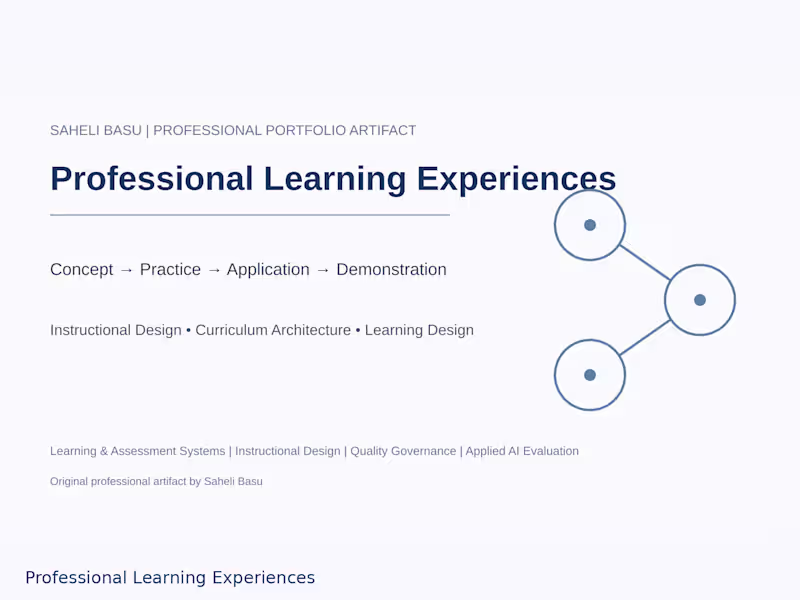 SAHELI BASU | PROFESSIONAL PORTFOLIO ARTIFACT

Professional Learning Experiences

Concept → Practice → Application → Demonstration

Instructional Design • Curriculum Architecture • Learning Design

Learning & Assessment Systems | Instructional Design | Quality Governance | Applied AI Evaluation

Original professional artifact by Saheli Basu

Professional Learning Experiences